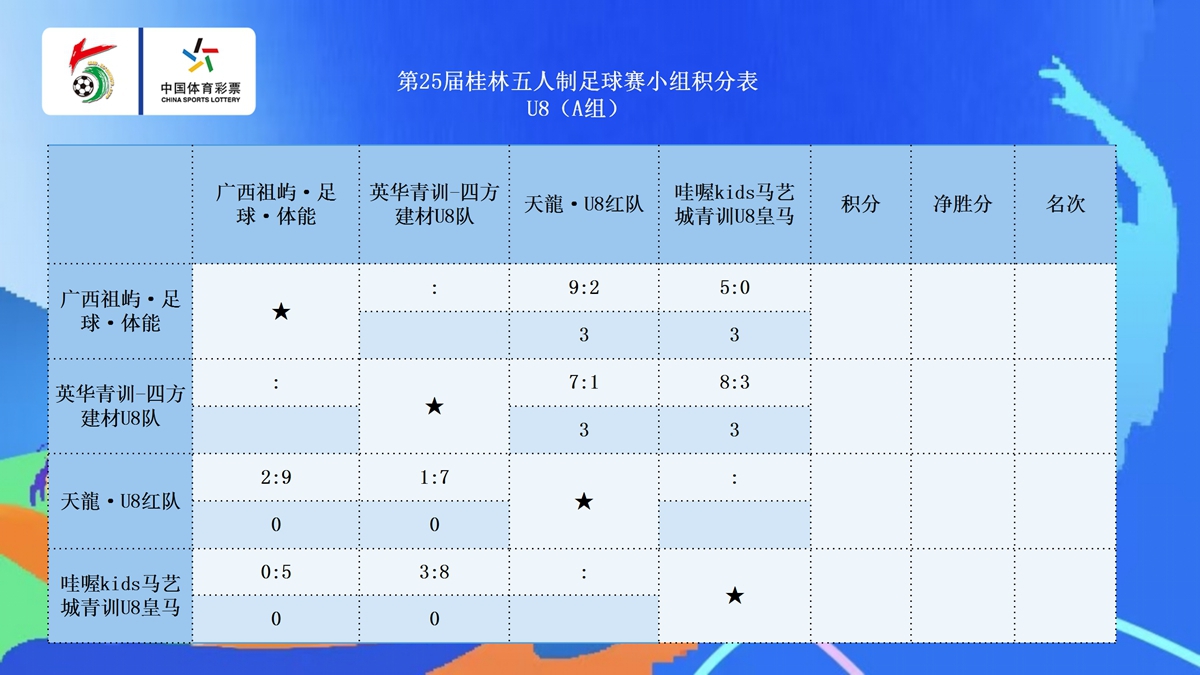 中国体育彩票
CHINA SPORTS LOTTERY

第25届桂林五人制足球赛小组积分表
U8（A组）

| | 广西祖屿·足球·体能 | 英华青训-四方建材U8队 | 天龍·U8红队 | 哇喔kids马艺城青训U8皇马 | 积分 | 净胜分 | 名次 |
|---|---|---|---|---|---|---|---|
| 广西祖屿·足球·体能 | ★ | : | 9:2 | 5:0 | | | |
| | | | 3 | 3 | | | |
| 英华青训-四方建材U8队 | : | ★ | 7:1 | 8:3 | | | |
| | | | 3 | 3 | | | |
| 天龍·U8红队 | 2:9 | 1:7 | ★ | : | | | |
| | 0 | 0 | | | | | |
| 哇喔kids马艺城青训U8皇马 | 0:5 | 3:8 | : | ★ | | | |
| | 0 | 0 | | | | | |